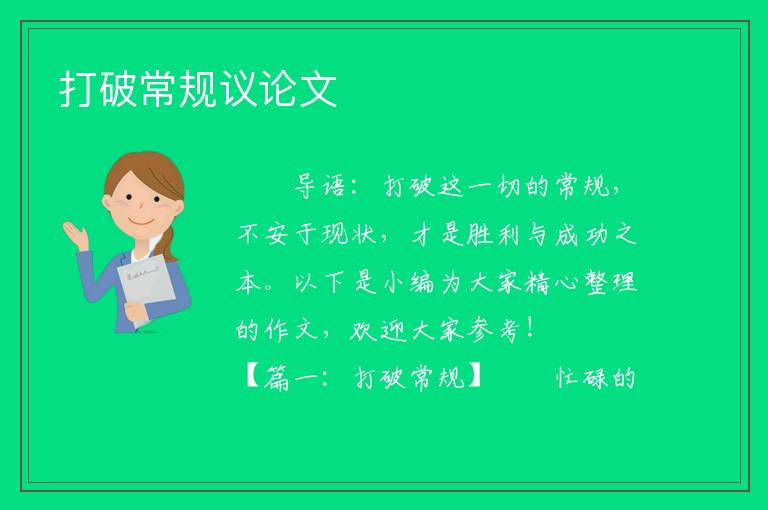 打破常规议论文

导语：打破这一切的常规，不安于现状，才是胜利与成功之本。以下是小编为大家精心整理的作文，欢迎大家参考！

【篇一：打破常规】 忙碌的